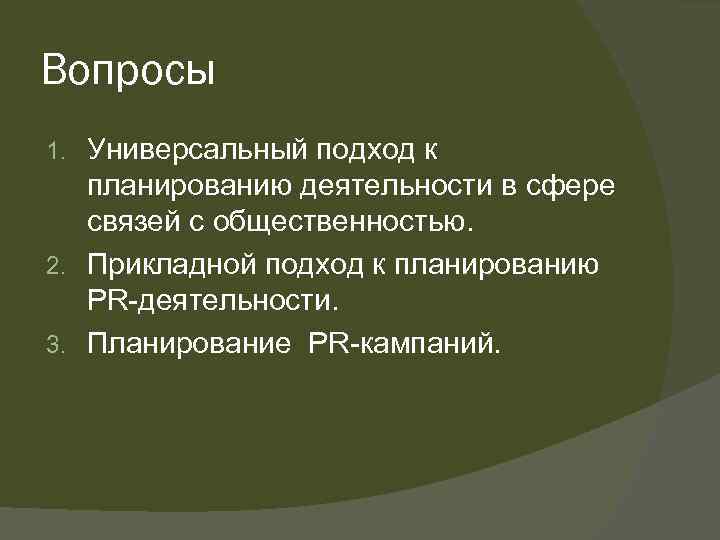 Вопросы

1. Универсальный подход к планированию деятельности в сфере связей с общественностью.
2. Прикладной подход к планированию PR-деятельности.
3. Планирование PR-кампаний.